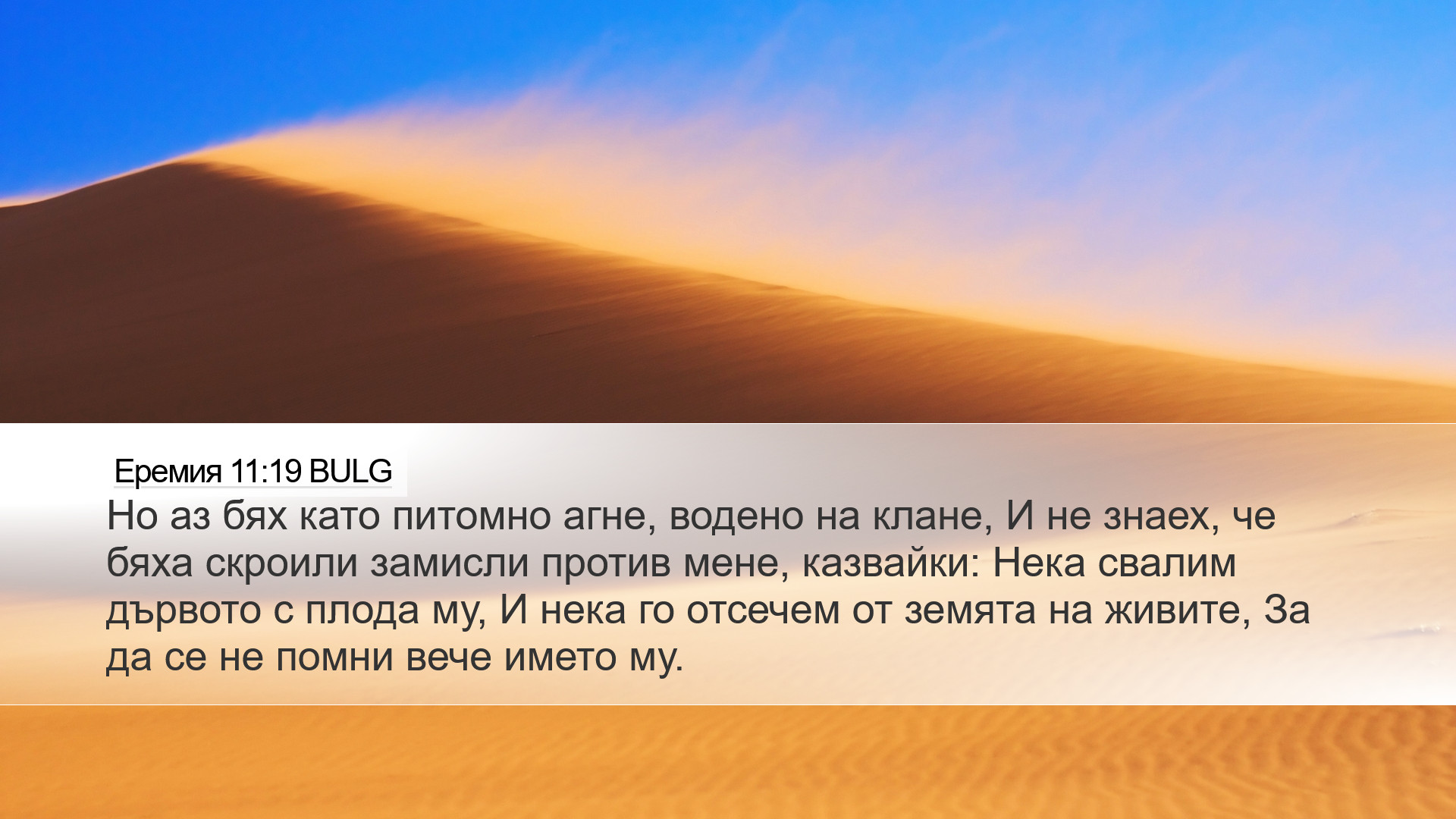 Еремия 11:19 BULG
Но аз бях като питомно агне, водено на клане, И не знаех, че бяха скроили замисли против мене, казвайки: Нека свалим дървото с плода му, И нека го отсечем от земята на живите, За да се не помни вече името му.